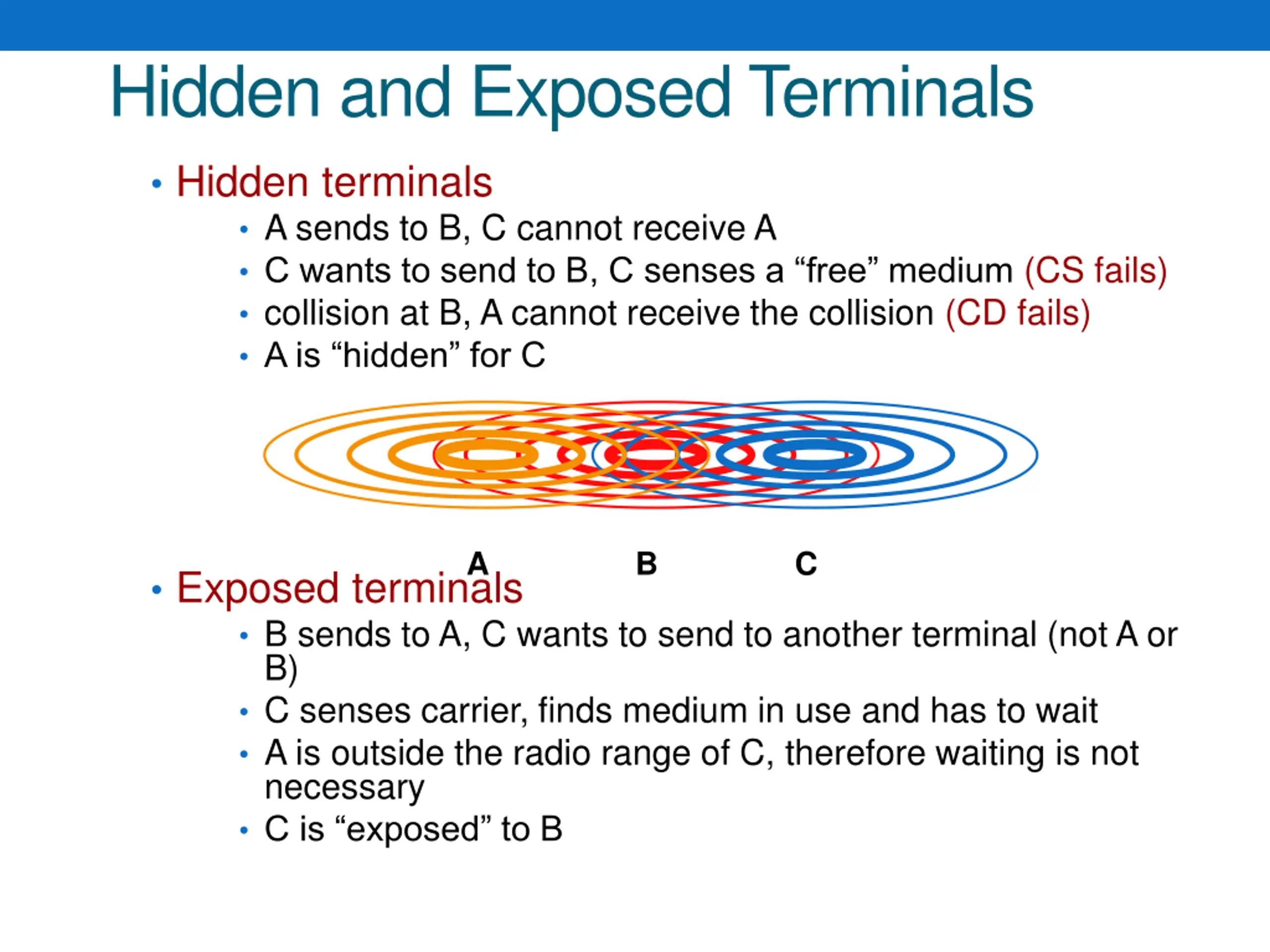 Hidden and Exposed Terminals

• Hidden terminals
  • A sends to B, C cannot receive A
  • C wants to send to B, C senses a “free” medium (CS fails)
  • collision at B, A cannot receive the collision (CD fails)
  • A is “hidden” for C

A B C

• Exposed terminals
  • B sends to A, C wants to send to another terminal (not A or B)
  • C senses carrier, finds medium in use and has to wait
  • A is outside the radio range of C, therefore waiting is not necessary
  • C is “exposed” to B